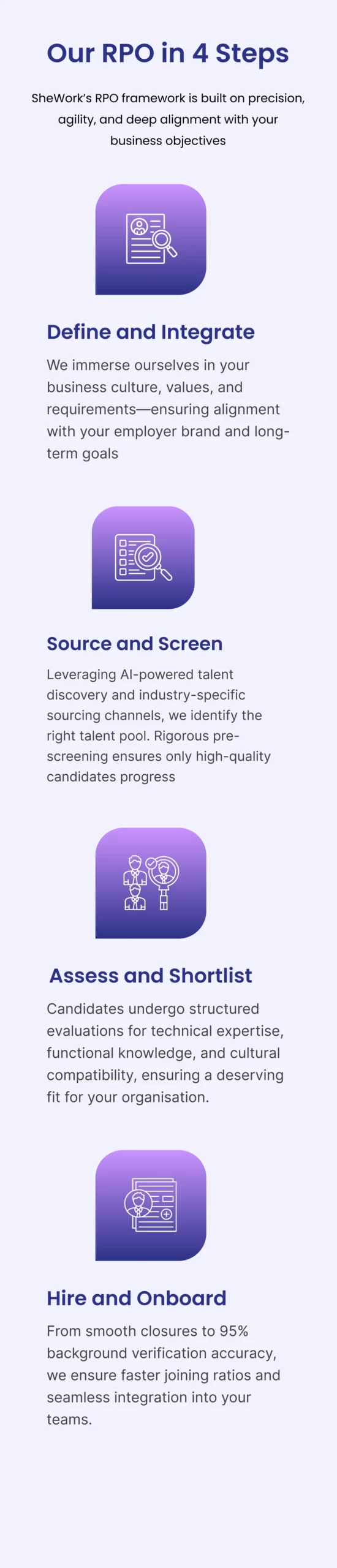 Our RPO in 4 Steps

SheWork's RPO framework is built on precision, agility, and deep alignment with your business objectives

Define and Integrate

We immerse ourselves in your business culture, values, and requirements—ensuring alignment with your employer brand and long-term goals

Source and Screen

Leveraging AI-powered talent discovery and industry-specific sourcing channels, we identify the right talent pool. Rigorous pre-screening ensures only high-quality candidates progress

Assess and Shortlist

Candidates undergo structured evaluations for technical expertise, functional knowledge, and cultural compatibility, ensuring a deserving fit for your organisation.

Hire and Onboard

From smooth closures to 95% background verification accuracy, we ensure faster joining ratios and seamless integration into your teams.